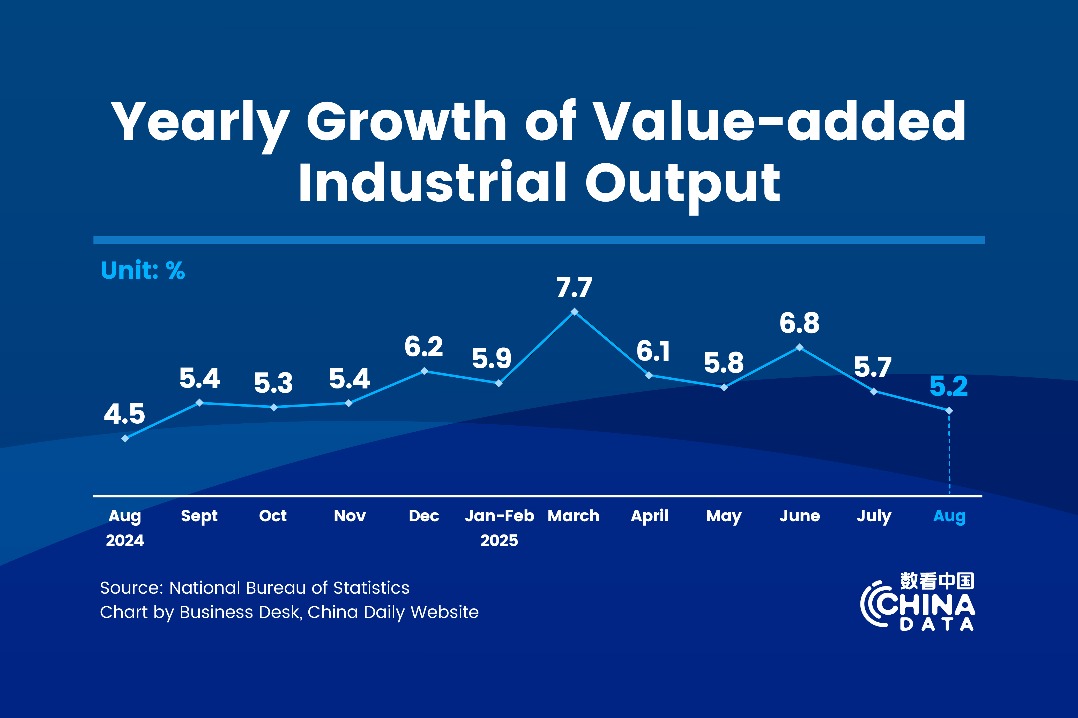 Yearly Growth of Value-added Industrial Output

Unit: %

4.5
5.4
5.3
5.4
6.2
5.9
7.7
6.1
5.8
6.8
5.7
5.2

Aug 2024
Sept
Oct
Nov
Dec
Jan-Feb 2025
March
April
May
June
July
Aug

Source: National Bureau of Statistics
Chart by Business Desk, China Daily Website

数看中国
CHINA DATA